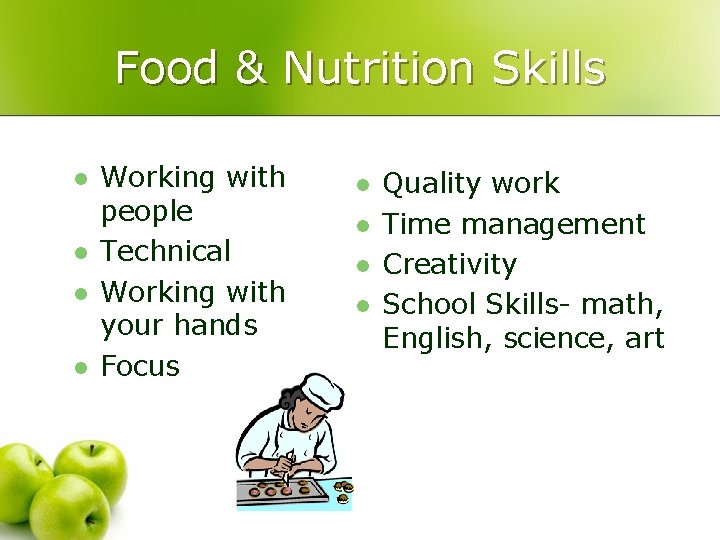 Food & Nutrition Skills

- Working with people
- Technical
- Working with your hands
- Focus

- Quality work
- Time management
- Creativity
- School Skills- math, English, science, art